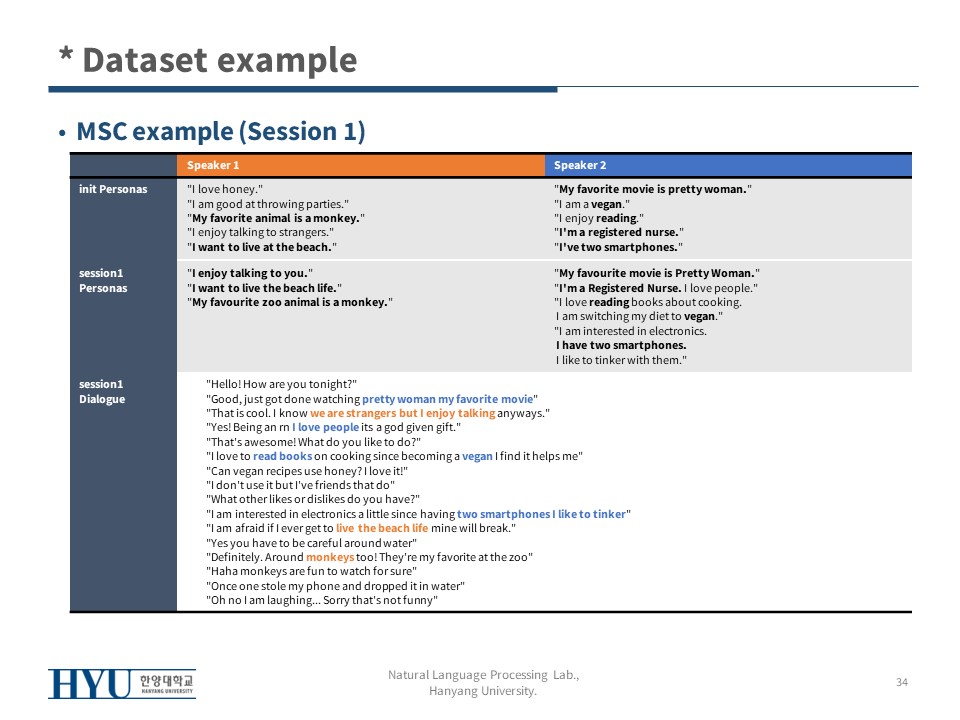 * Dataset example

• MSC example (Session 1)

| | Speaker 1 | Speaker 2 |
|---|---|---|
| init Personas | "I love honey." "I am good at throwing parties." "My favorite animal is a monkey." "I enjoy talking to strangers." "I want to live at the beach." | "My favorite movie is pretty woman." "I am a vegan." "I enjoy reading." "I'm a registered nurse." "I've two smartphones." |
| session1 Personas | "I enjoy talking to you." "I want to live the beach life." "My favourite zoo animal is a monkey." | "My favourite movie is Pretty Woman." "I'm a Registered Nurse. I love people." "I love reading books about cooking. I am switching my diet to vegan." "I am interested in electronics. I have two smartphones. I like to tinker with them." |
| session1 Dialogue | "Hello! How are you tonight?" "Good, just got done watching pretty woman my favorite movie" "That is cool. I know we are strangers but I enjoy talking anyways." "Yes! Being an rn I love people its a god given gift." "That's awesome! What do you like to do?" "I love to read books on cooking since becoming a vegan I find it helps me" "Can vegan recipes use honey? I love it!" "I don't use it but I've friends that do" "What other likes or dislikes do you have?" "I am interested in electronics a little since having two smartphones I like to tinker" "I am afraid if I ever get to live the beach life mine will break." "Yes you have to be careful around water" "Definitely. Around monkeys too! They're my favorite at the zoo" "Haha monkeys are fun to watch for sure" "Once one stole my phone and dropped it in water" "Oh no I am laughing... Sorry that's not funny" | |

HYU 한양대학교 HANYANG UNIVERSITY

Natural Language Processing Lab., Hanyang University.

34